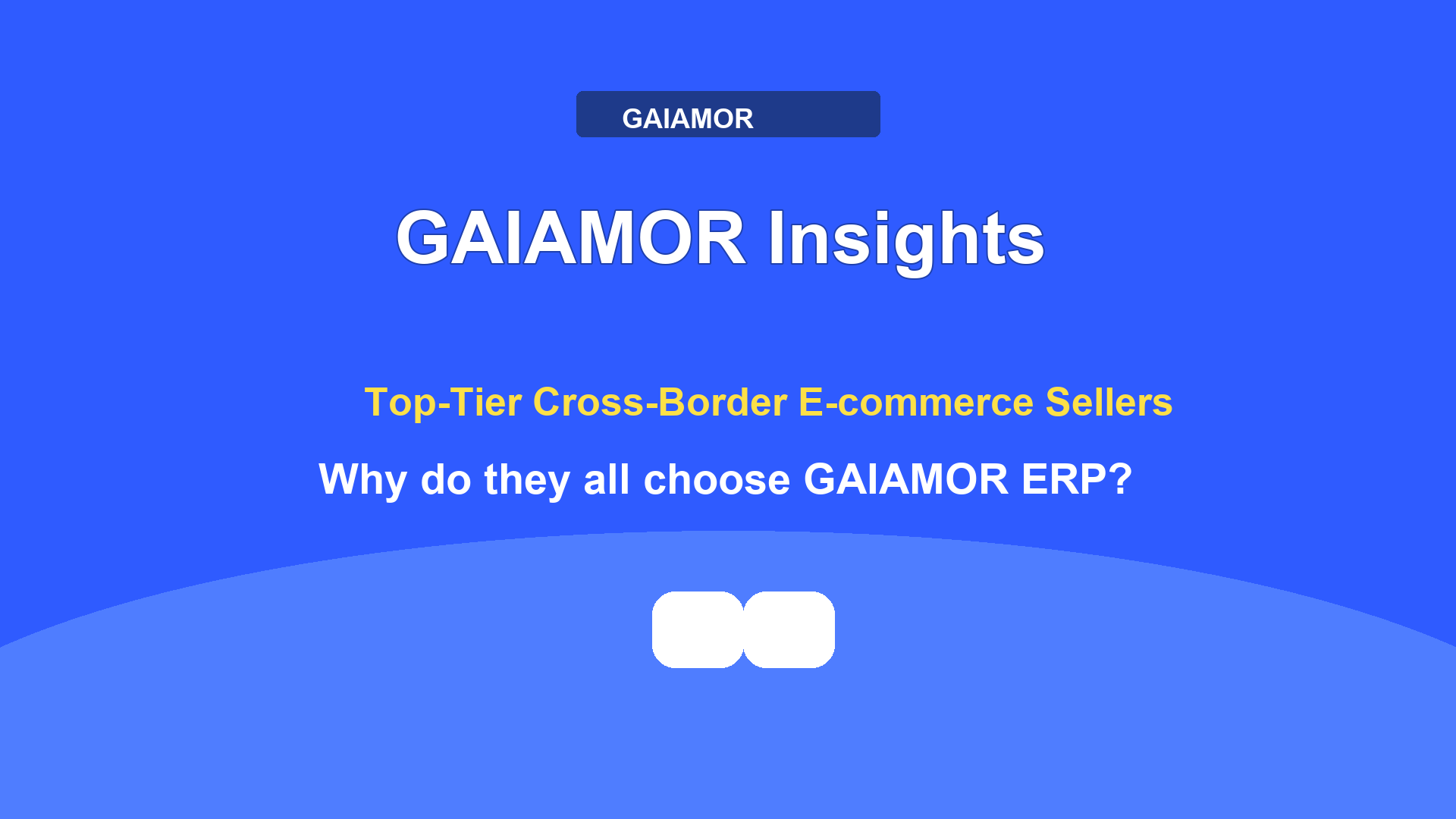 GAIAMOR

GAIAMOR Insights

Top-Tier Cross-Border E-commerce Sellers

Why do they all choose GAIAMOR ERP?